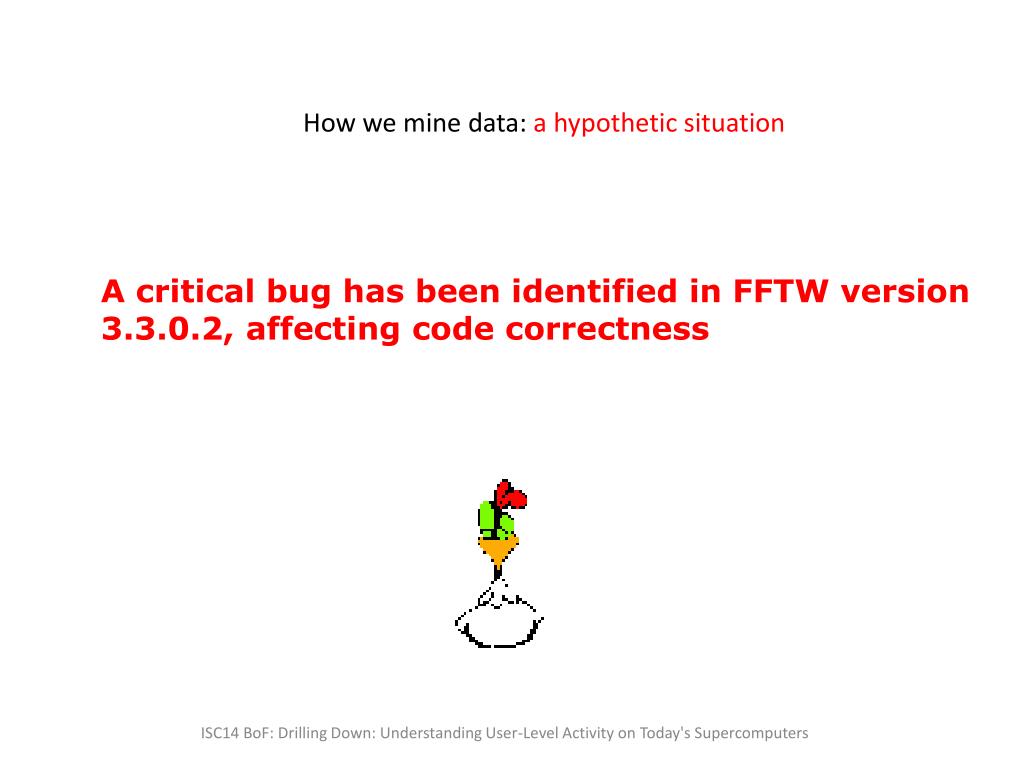 How we mine data: a hypothetic situation

A critical bug has been identified in FFTW version 3.3.0.2, affecting code correctness

ISC14 BoF: Drilling Down: Understanding User-Level Activity on Today's Supercomputers